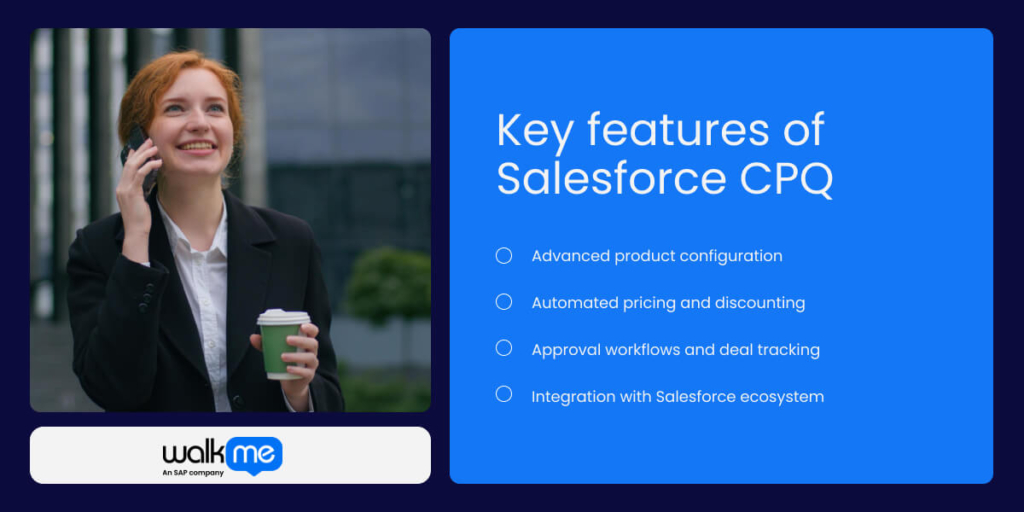 walkme
An SAP company

Key features of Salesforce CPQ

Advanced product configuration

Automated pricing and discounting

Approval workflows and deal tracking

Integration with Salesforce ecosystem